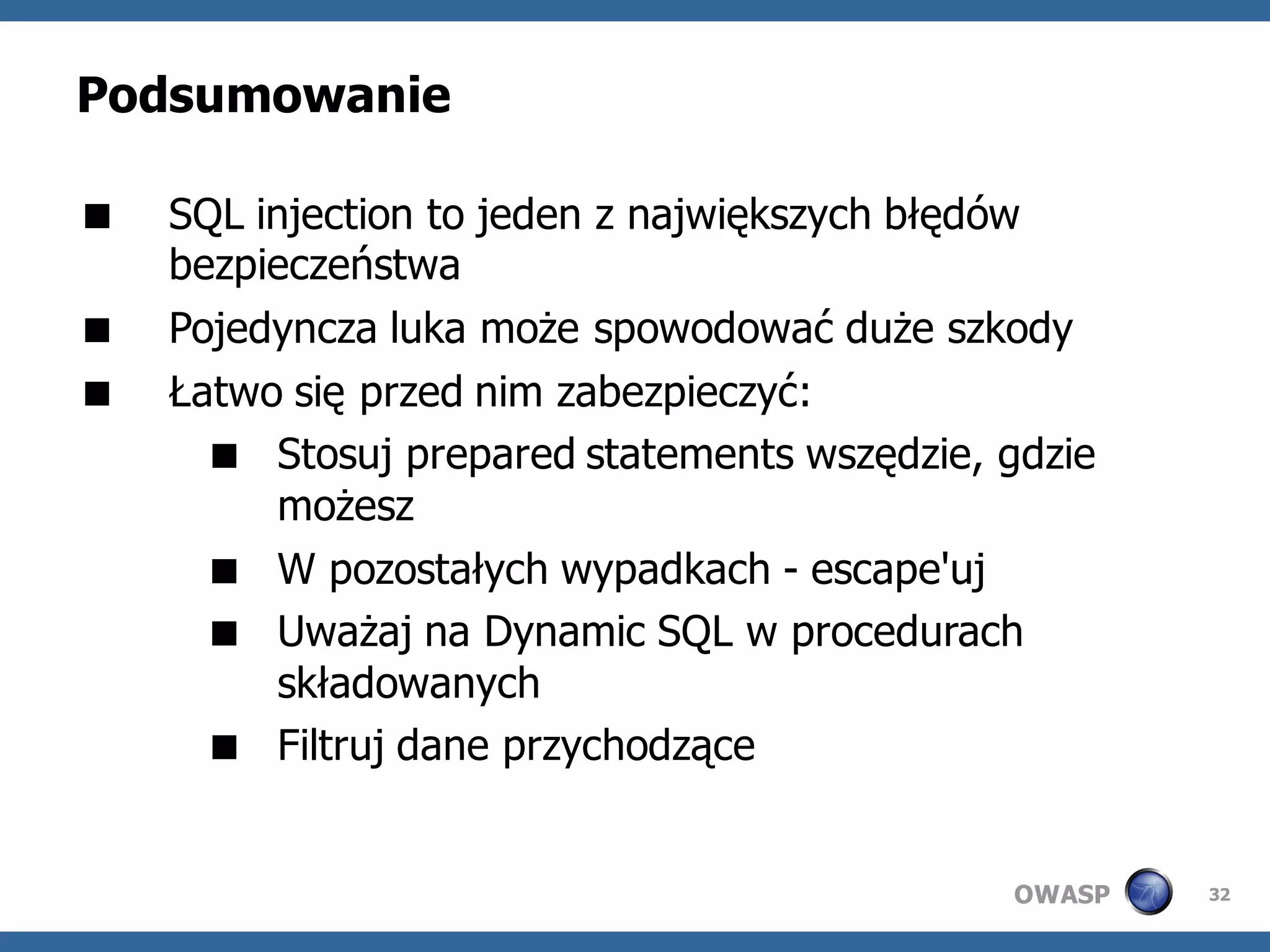 Podsumowanie

■ SQL injection to jeden z największych błędów bezpieczeństwa

■ Pojedyncza luka może spowodować duże szkody

■ Łatwo się przed nim zabezpieczyć:

■ Stosuj prepared statements wszędzie, gdzie możesz

■ W pozostałych wypadkach - escape'uj

■ Uważaj na Dynamic SQL w procedurach składowanych

■ Filtruj dane przychodzące

OWASP 32